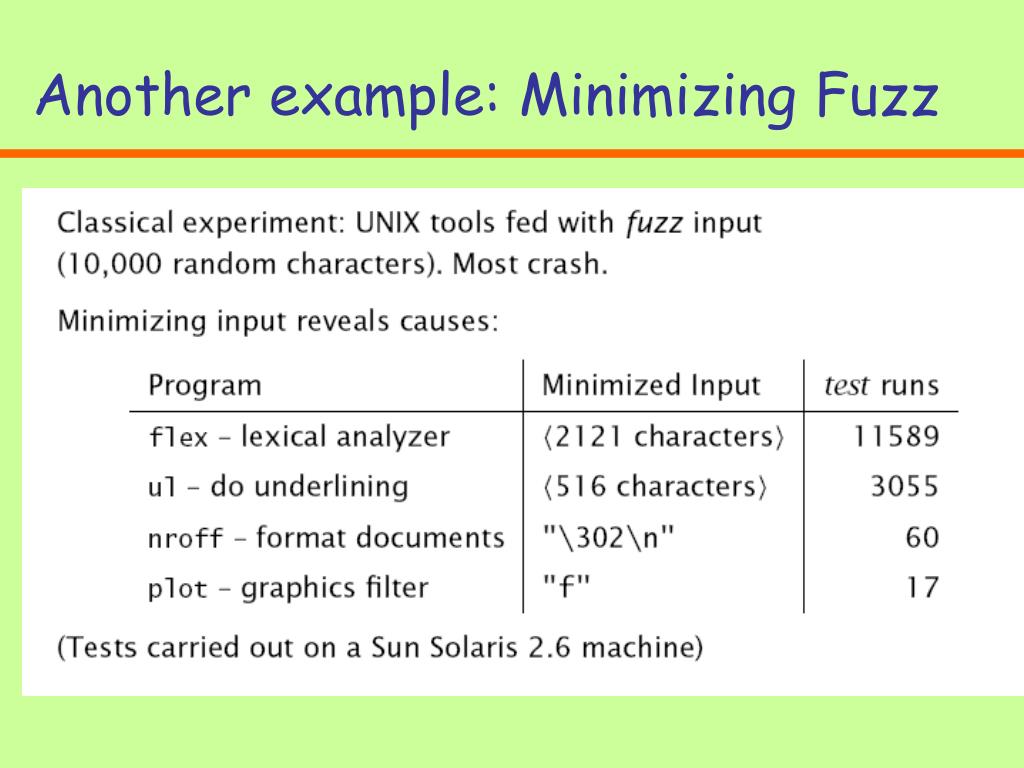 Another example: Minimizing Fuzz

Classical experiment: UNIX tools fed with fuzz input (10,000 random characters). Most crash.

Minimizing input reveals causes:

| Program | Minimized Input | test runs |
|---|---|---|
| flex – lexical analyzer | ⟨2121 characters⟩ | 11589 |
| ul – do underlining | ⟨516 characters⟩ | 3055 |
| nroff – format documents | "\302\n" | 60 |
| plot – graphics filter | "f" | 17 |

(Tests carried out on a Sun Solaris 2.6 machine)